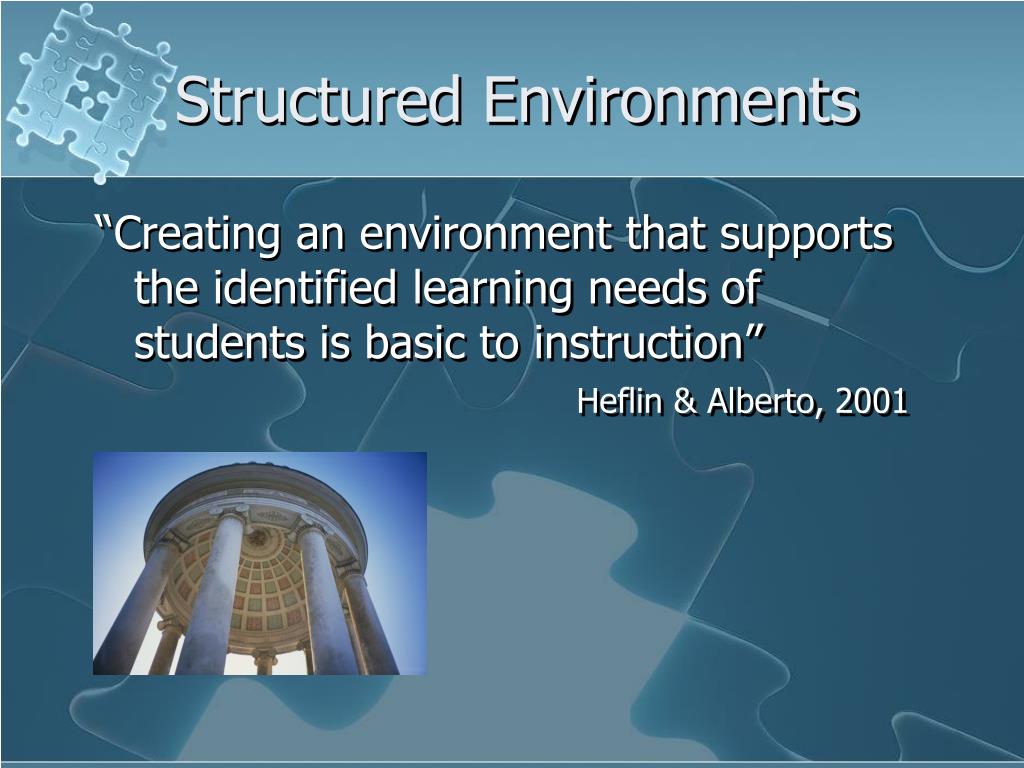 Structured Environments

“Creating an environment that supports the identified learning needs of students is basic to instruction”

Heflin & Alberto, 2001